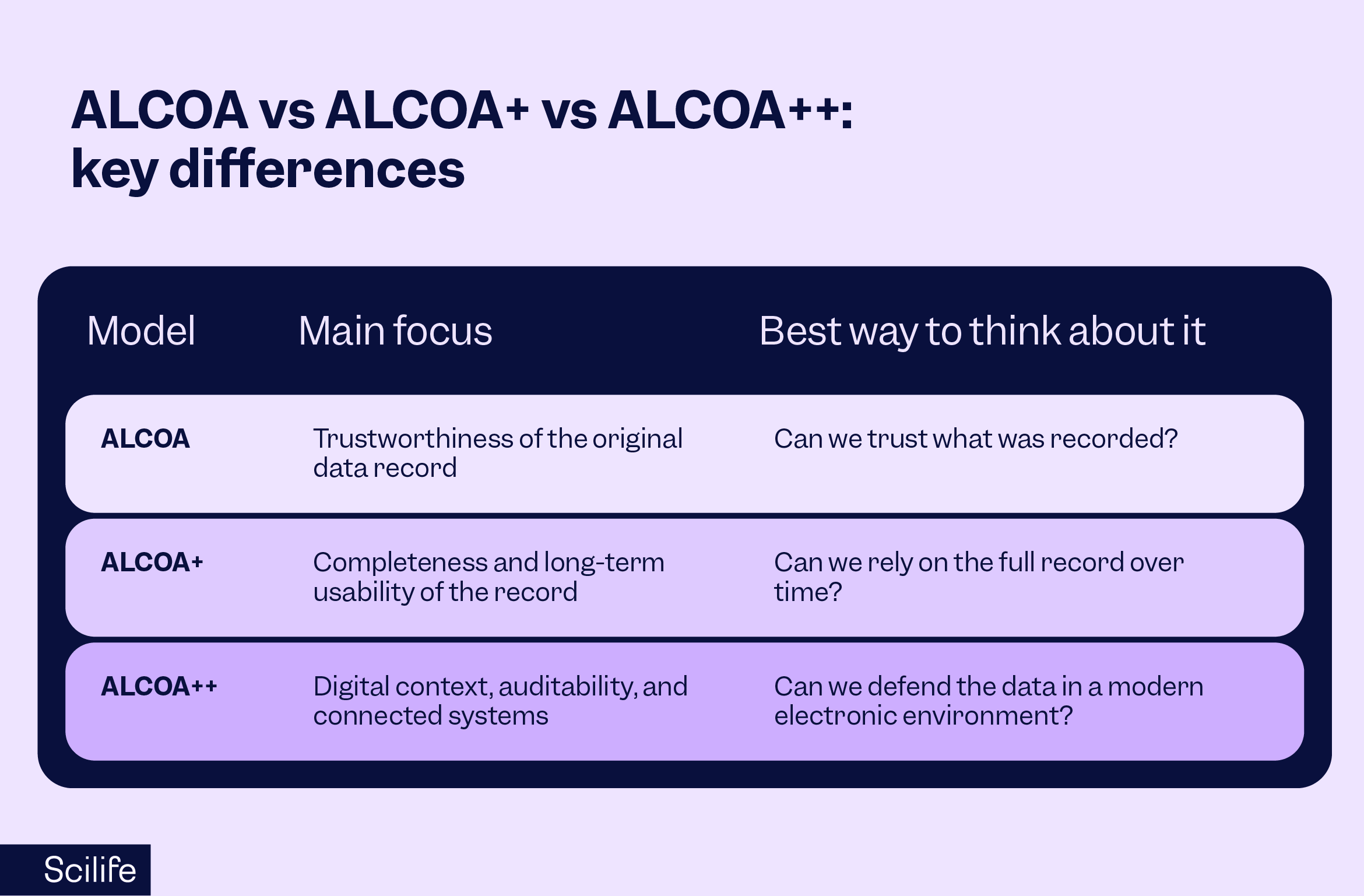 ALCOA vs ALCOA+ vs ALCOA++: key differences

| Model | Main focus | Best way to think about it |
|---|---|---|
| ALCOA | Trustworthiness of the original data record | Can we trust what was recorded? |
| ALCOA+ | Completeness and long-term usability of the record | Can we rely on the full record over time? |
| ALCOA++ | Digital context, auditability, and connected systems | Can we defend the data in a modern electronic environment? |

Scilife